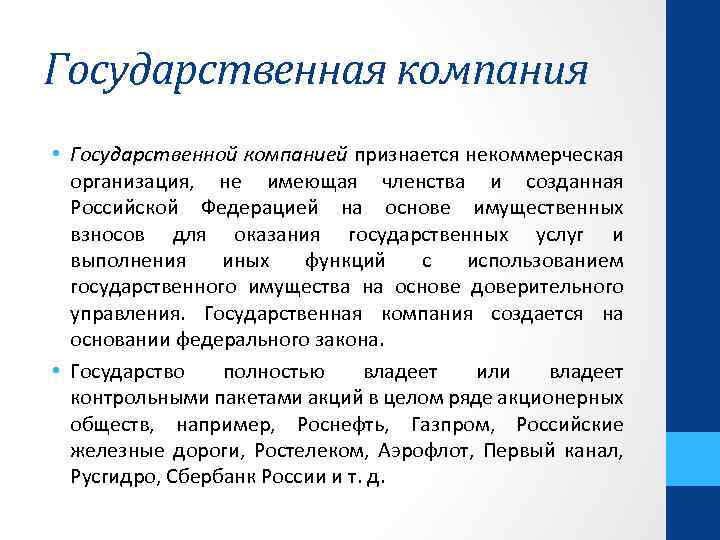 Государственная компания

• Государственной компанией признается некоммерческая организация, не имеющая членства и созданная Российской Федерацией на основе имущественных взносов для оказания государственных услуг и выполнения иных функций с использованием государственного имущества на основе доверительного управления. Государственная компания создается на основании федерального закона.

• Государство полностью владеет или владеет контрольными пакетами акций в целом ряде акционерных обществ, например, Роснефть, Газпром, Российские железные дороги, Ростелеком, Аэрофлот, Первый канал, Русгидро, Сбербанк России и т. д.